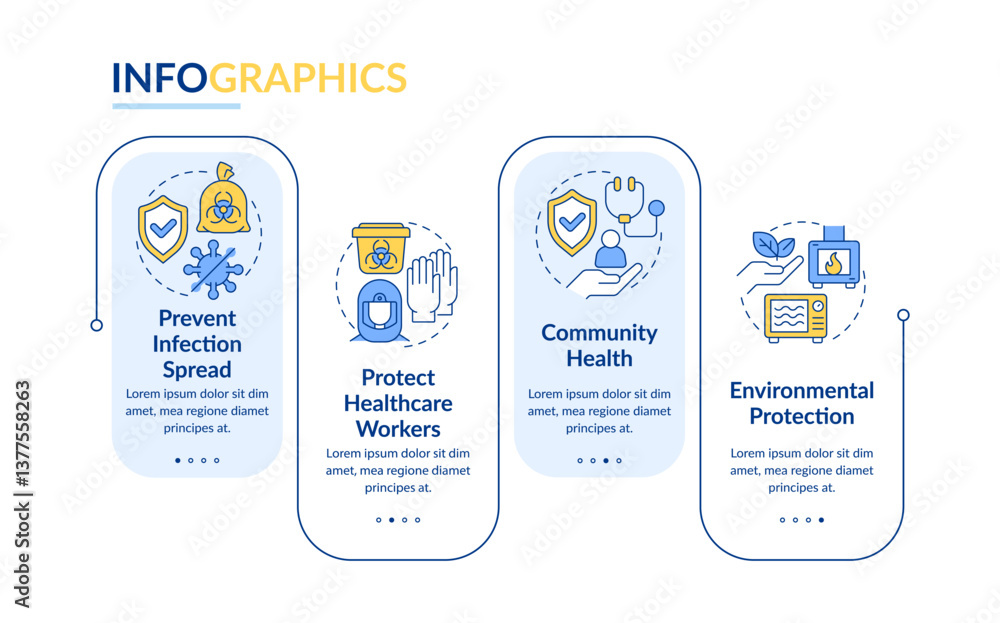 INFOGRAPHICS

Prevent Infection Spread
Lorem ipsum dolor sit dim amet, mea regione diamet principes at.

Protect Healthcare Workers
Lorem ipsum dolor sit dim amet, mea regione diamet principes at.

Community Health
Lorem ipsum dolor sit dim amet, mea regione diamet principes at.

Environmental Protection
Lorem ipsum dolor sit dim amet, mea regione diamet principes at.

Adobe Stock | #1377558263